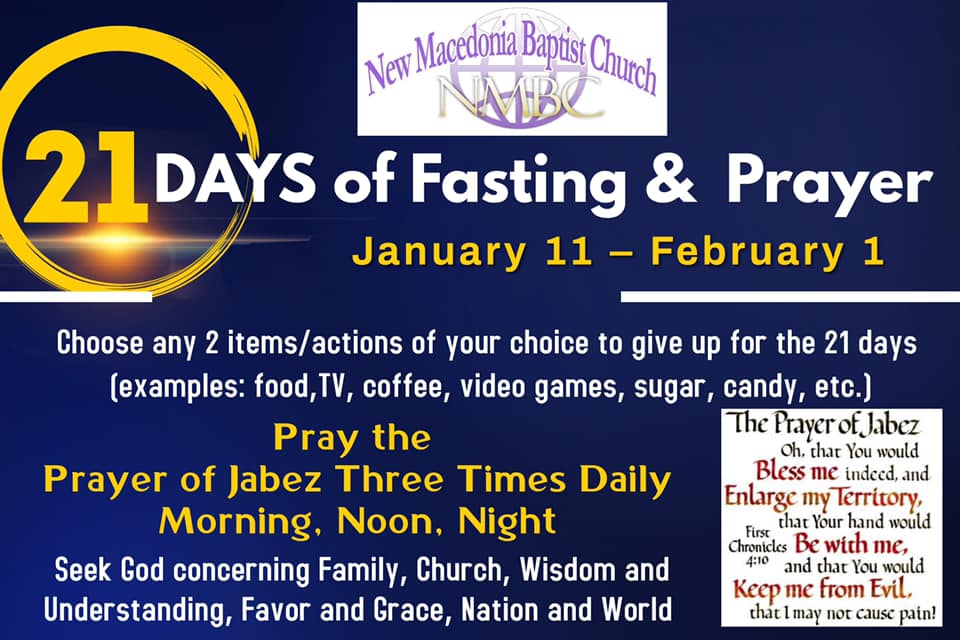 New Macedonia Baptist Church
NMBC

21 DAYS of Fasting & Prayer

January 11 – February 1

Choose any 2 items/actions of your choice to give up for the 21 days (examples: food,TV, coffee, video games, sugar, candy, etc.)

Pray the
Prayer of Jabez Three Times Daily
Morning, Noon, Night

Seek God concerning Family, Church, Wisdom and Understanding, Favor and Grace, Nation and World

The Prayer of Jabez
Oh, that You would Bless me indeed, and Enlarge my Territory, that Your hand would Be with me, and that You would Keep me from Evil, that I may not cause pain!
First Chronicles 4:10